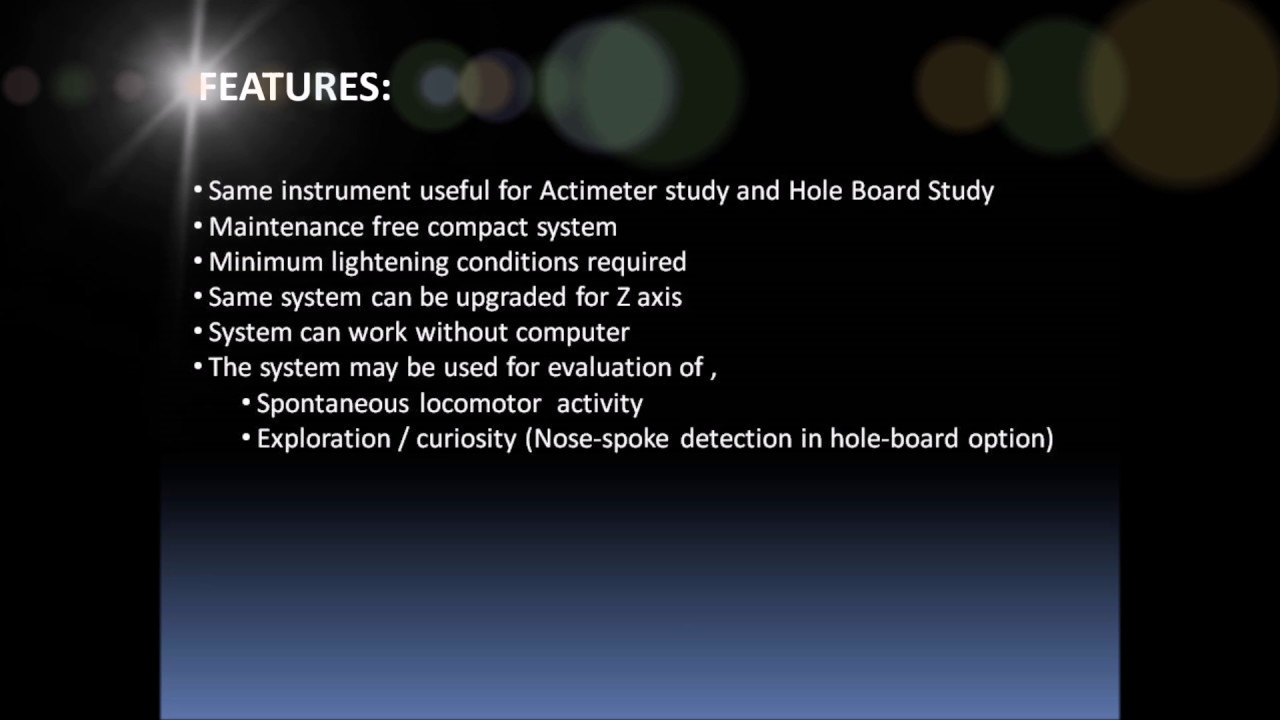 FEATURES:

• Same instrument useful for Actimeter study and Hole Board Study
• Maintenance free compact system
• Minimum lightening conditions required
• Same system can be upgraded for Z axis
• System can work without computer
• The system may be used for evaluation of ,
  • Spontaneous locomotor activity
  • Exploration / curiosity (Nose-spoke detection in hole-board option)